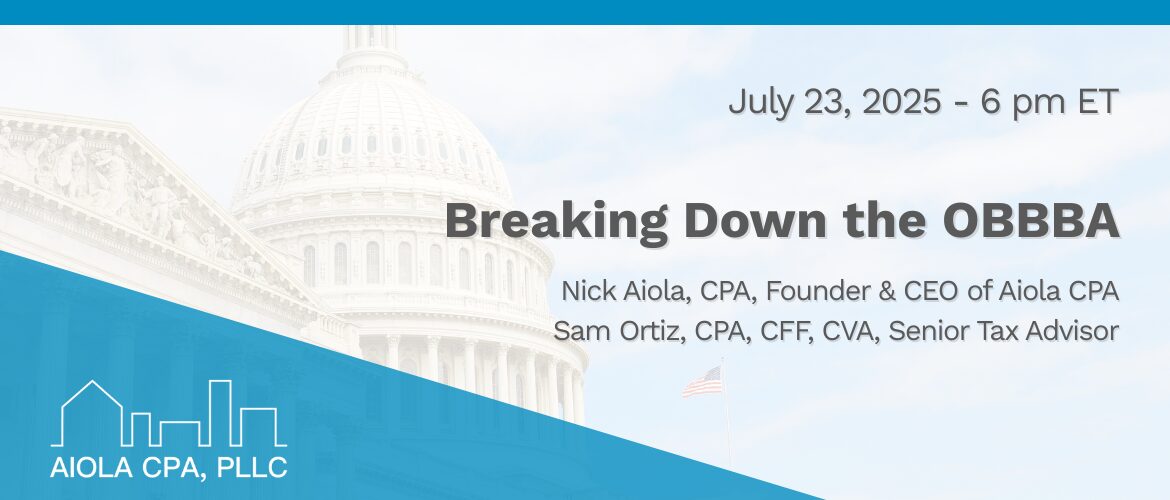 July 23, 2025 - 6 pm ET

Breaking Down the OBBBA

Nick Aiola, CPA, Founder & CEO of Aiola CPA
Sam Ortiz, CPA, CFF, CVA, Senior Tax Advisor

AIOLA CPA, PLLC